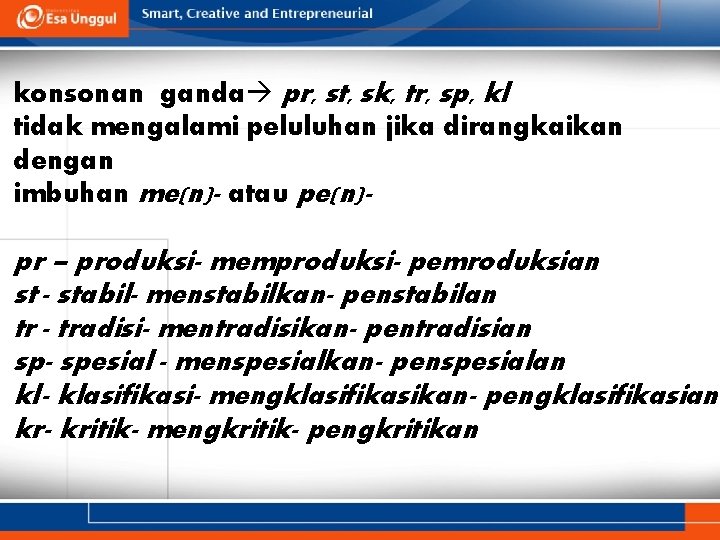 Esa Unggul

Smart, Creative and Entrepreneurial

konsonan ganda→ pr, st, sk, tr, sp, kl
tidak mengalami peluluhan jika dirangkaikan dengan
imbuhan me(n)- atau pe(n)-

pr – produksi- memproduksi- pemroduksian
st - stabil- menstabilkan- penstabilan
tr - tradisi- mentradisikan- pentradisian
sp- spesial - menspesialkan- penspesialan
kl- klasifikasi- mengklasifikasikan- pengklasifikasian
kr- kritik- mengkritik- pengkritikan